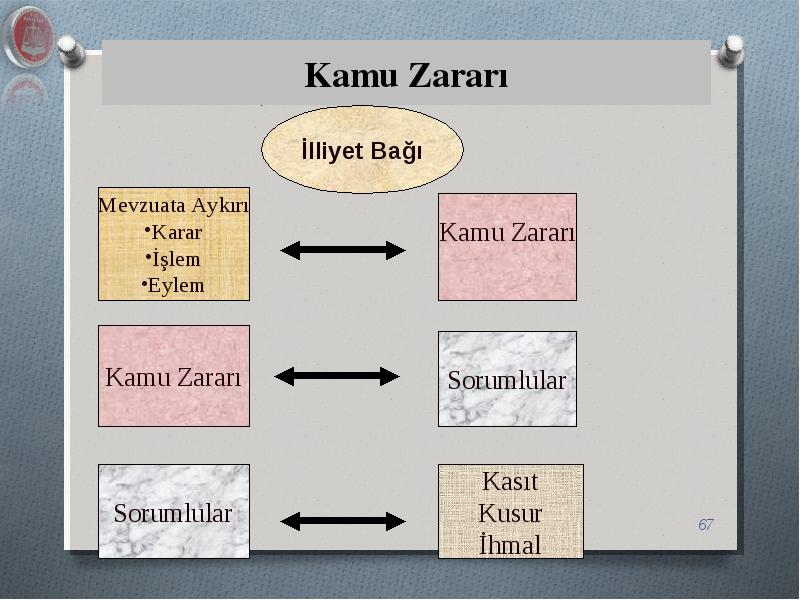 Kamu Zararı

İlliyet Bağı

Mevzuata Aykırı
•Karar
•İşlem
•Eylem

Kamu Zararı

Kamu Zararı

Sorumlular

Sorumlular

Kasıt
Kusur
İhmal

67